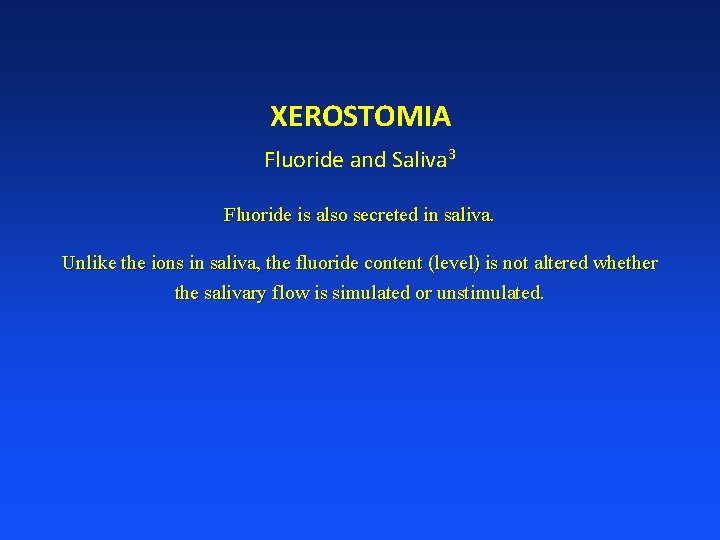 XEROSTOMIA

Fluoride and Saliva$^3$

Fluoride is also secreted in saliva.

Unlike the ions in saliva, the fluoride content (level) is not altered whether the salivary flow is simulated or unstimulated.